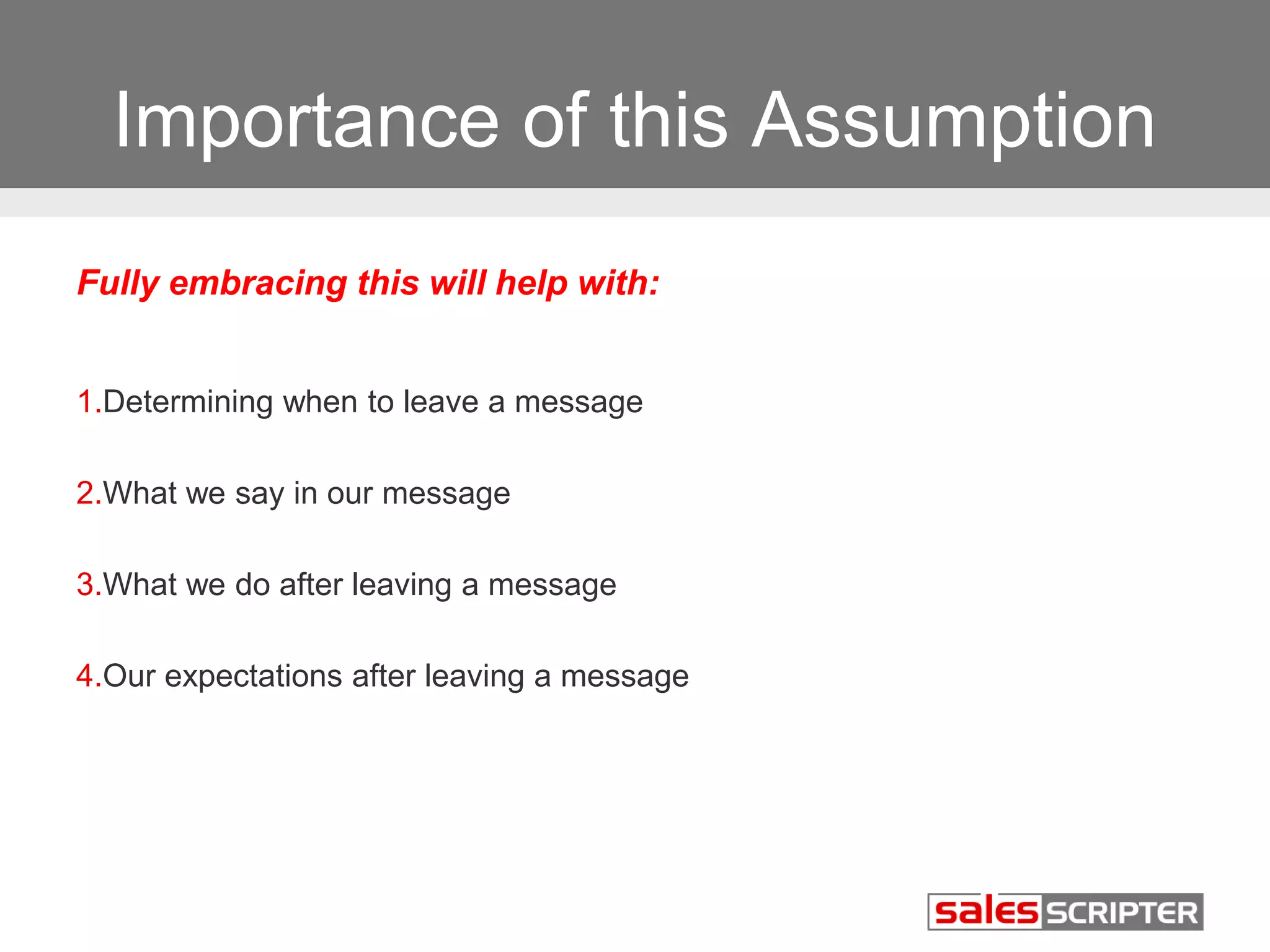 Importance of this Assumption

Fully embracing this will help with:

1.Determining when to leave a message

2.What we say in our message

3.What we do after leaving a message

4.Our expectations after leaving a message

sales SCRIPTER